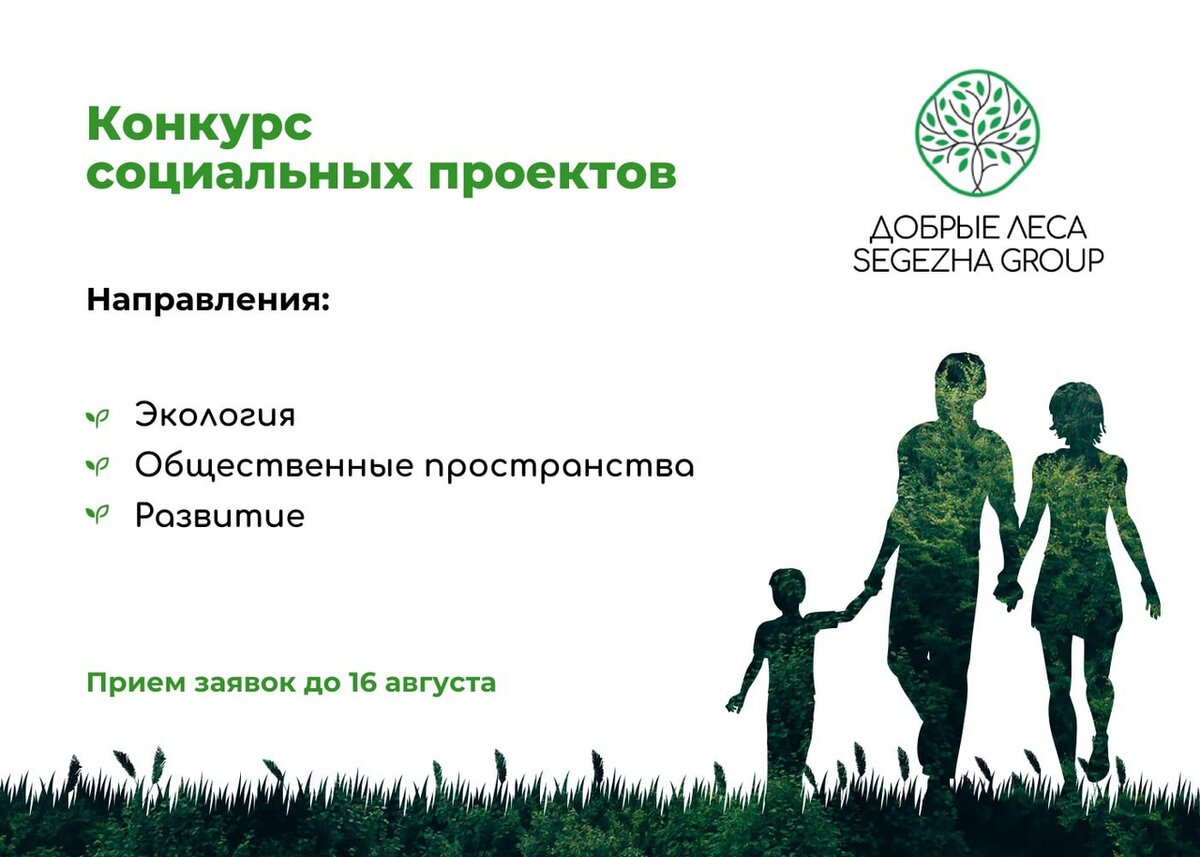 Конкурс социальных проектов

ДОБРЫЕ ЛЕСА
SEGEZHA GROUP

Направления:

Экология
Общественные пространства
Развитие

Прием заявок до 16 августа